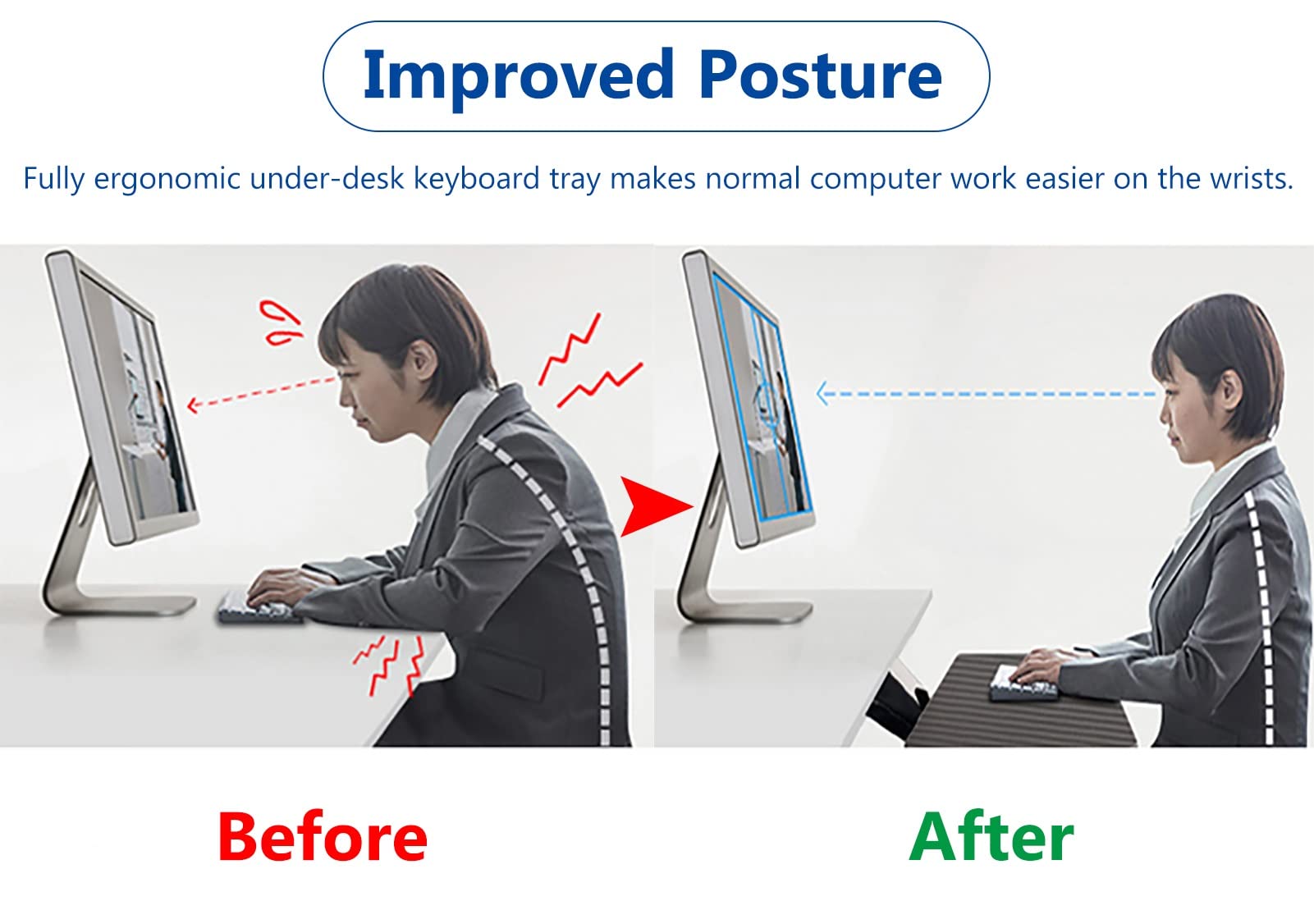 Improved Posture

Fully ergonomic under-desk keyboard tray makes normal computer work easier on the wrists.

Before

After